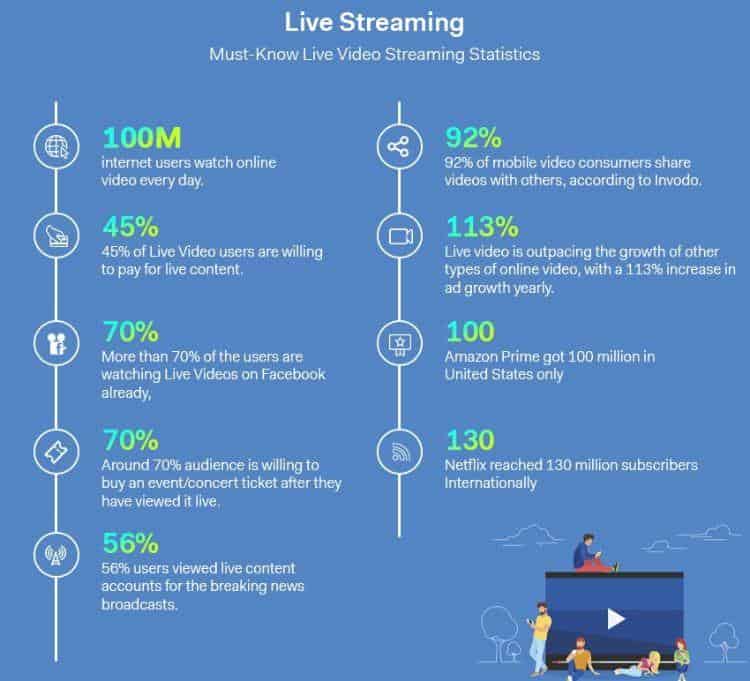 Live Streaming

Must-Know Live Video Streaming Statistics

100M
internet users watch online video every day.

45%
45% of Live Video users are willing to pay for live content.

70%
More than 70% of the users are watching Live Videos on Facebook already,

70%
Around 70% audience is willing to buy an event/concert ticket after they have viewed it live.

56%
56% users viewed live content accounts for the breaking news broadcasts.

92%
92% of mobile video consumers share videos with others, according to Invodo.

113%
Live video is outpacing the growth of other types of online video, with a 113% increase in ad growth yearly.

100
Amazon Prime got 100 million in United States only

130
Netflix reached 130 million subscribers Internationally